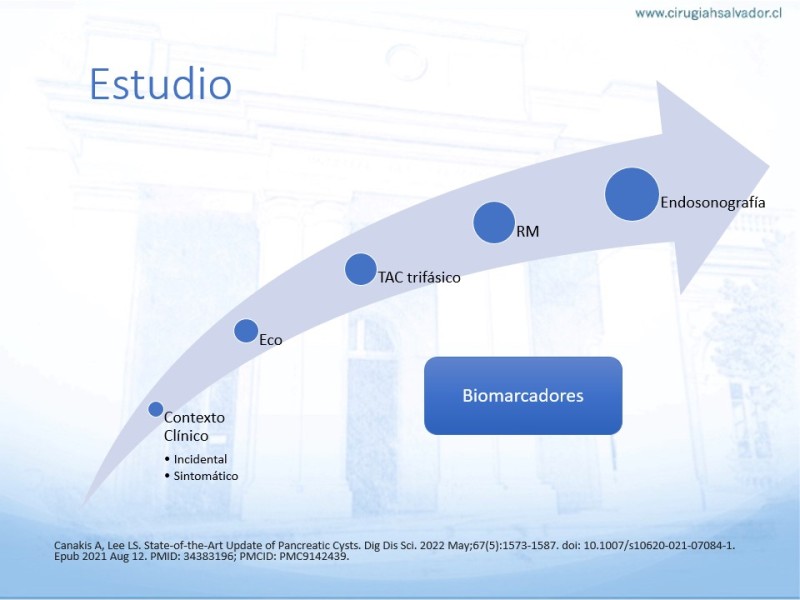 www.cirugiahsalvador.cl

Estudio

Contexto Clínico
• Incidental
• Sintomático

Eco

TAC trifásico

RM

Endosonografía

Biomarcadores

Canakis A, Lee LS. State-of-the-Art Update of Pancreatic Cysts. Dig Dis Sci. 2022 May;67(5):1573-1587. doi: 10.1007/s10620-021-07084-1. Epub 2021 Aug 12. PMID: 34383196; PMCID: PMC9142439.